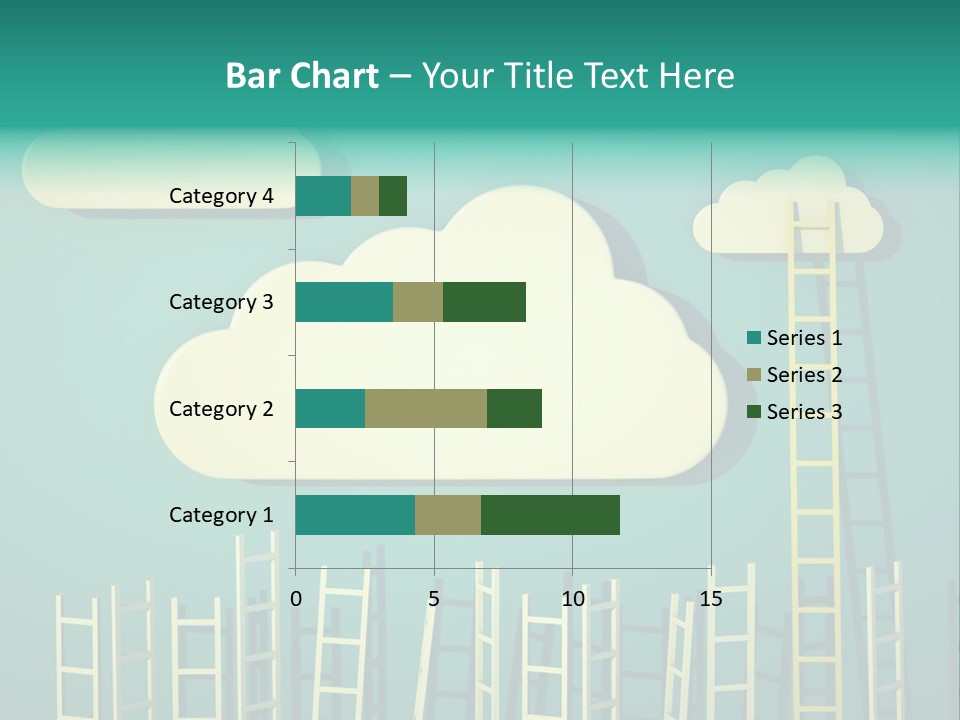 Bar Chart – Your Title Text Here

Category 4
Category 3
Category 2
Category 1

0
5
10
15

Series 1
Series 2
Series 3